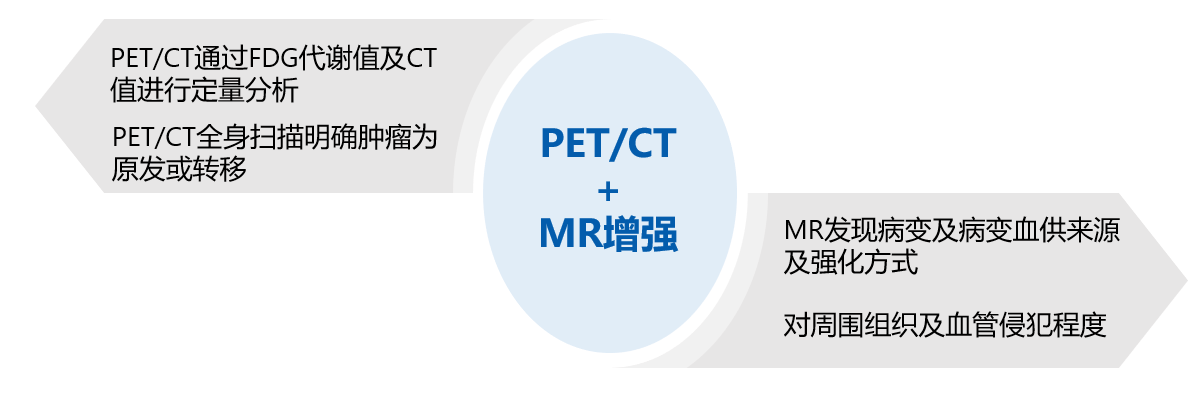 PET/CT通过FDG代谢值及CT值进行定量分析

PET/CT全身扫描明确肿瘤为原发或转移

PET/CT
+
MR增强

MR发现病变及病变血供来源及强化方式

对周围组织及血管侵犯程度